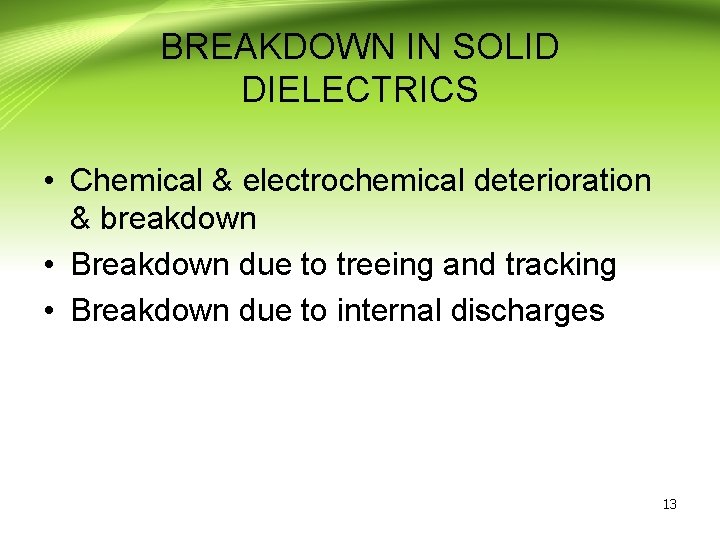 BREAKDOWN IN SOLID DIELECTRICS

• Chemical & electrochemical deterioration & breakdown
• Breakdown due to treeing and tracking
• Breakdown due to internal discharges

13